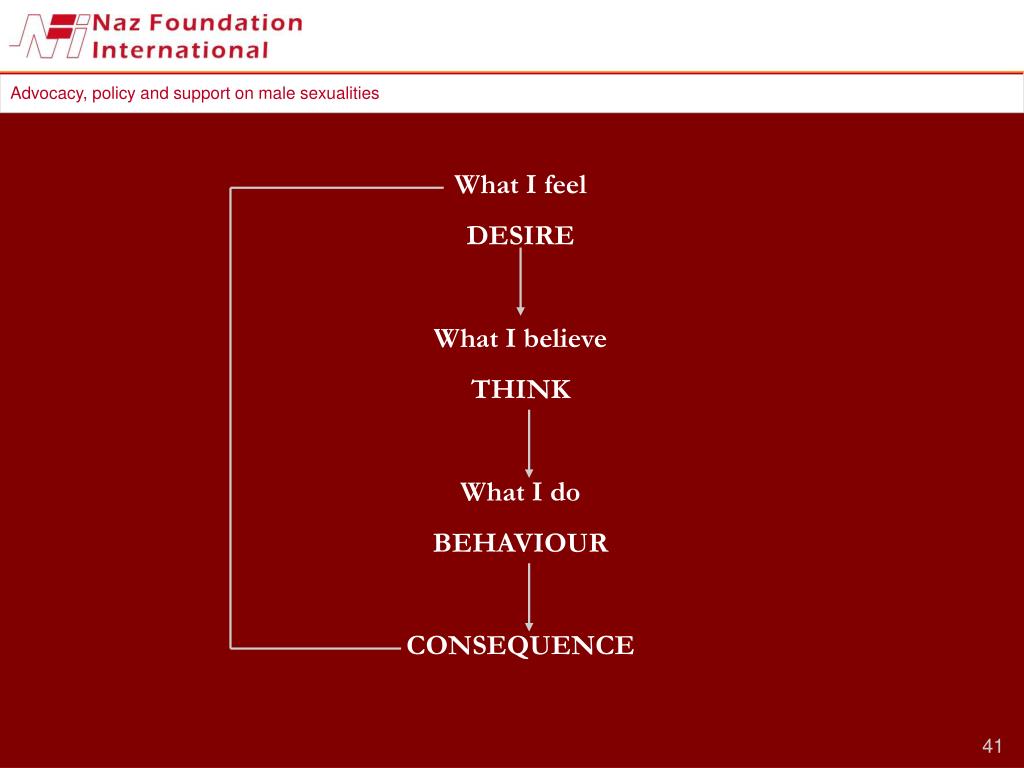 Naz Foundation International

Advocacy, policy and support on male sexualities

What I feel

DESIRE

What I believe

THINK

What I do

BEHAVIOUR

CONSEQUENCE

41